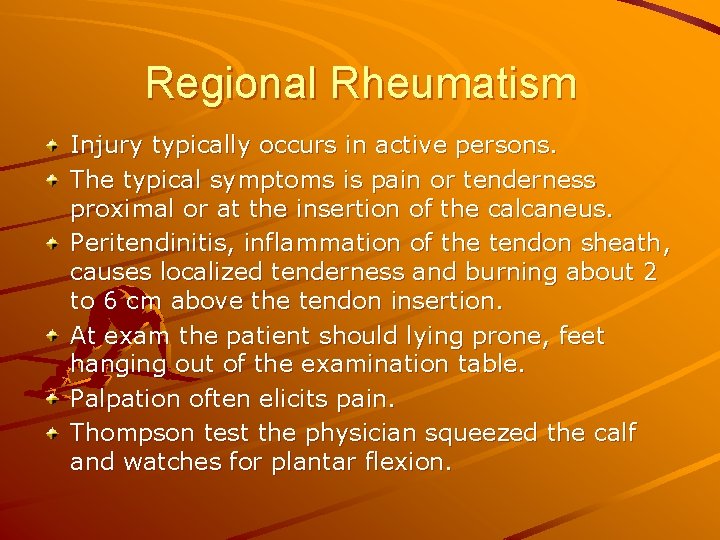 Regional Rheumatism

Injury typically occurs in active persons.

The typical symptoms is pain or tenderness proximal or at the insertion of the calcaneus.

Peritendinitis, inflammation of the tendon sheath, causes localized tenderness and burning about 2 to 6 cm above the tendon insertion.

At exam the patient should lying prone, feet hanging out of the examination table.

Palpation often elicits pain.

Thompson test the physician squeezed the calf and watches for plantar flexion.